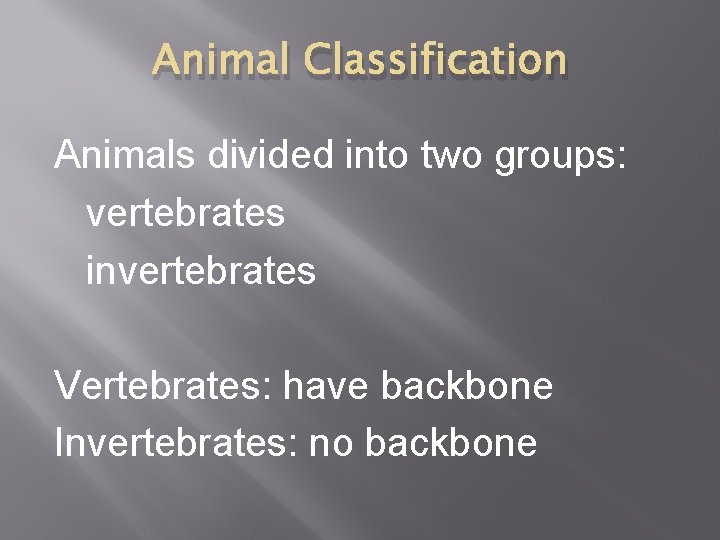 Animal Classification

Animals divided into two groups:
vertebrates
invertebrates

Vertebrates: have backbone
Invertebrates: no backbone